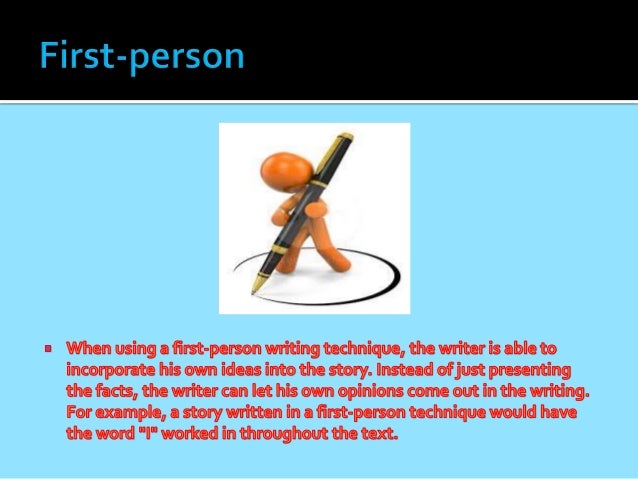 First-person

When using a first-person writing technique, the writer is able to incorporate his own ideas into the story. Instead of just presenting the facts, the writer can let his own opinions come out in the writing. For example, a story written in a first-person technique would have the word "I" worked in throughout the text.